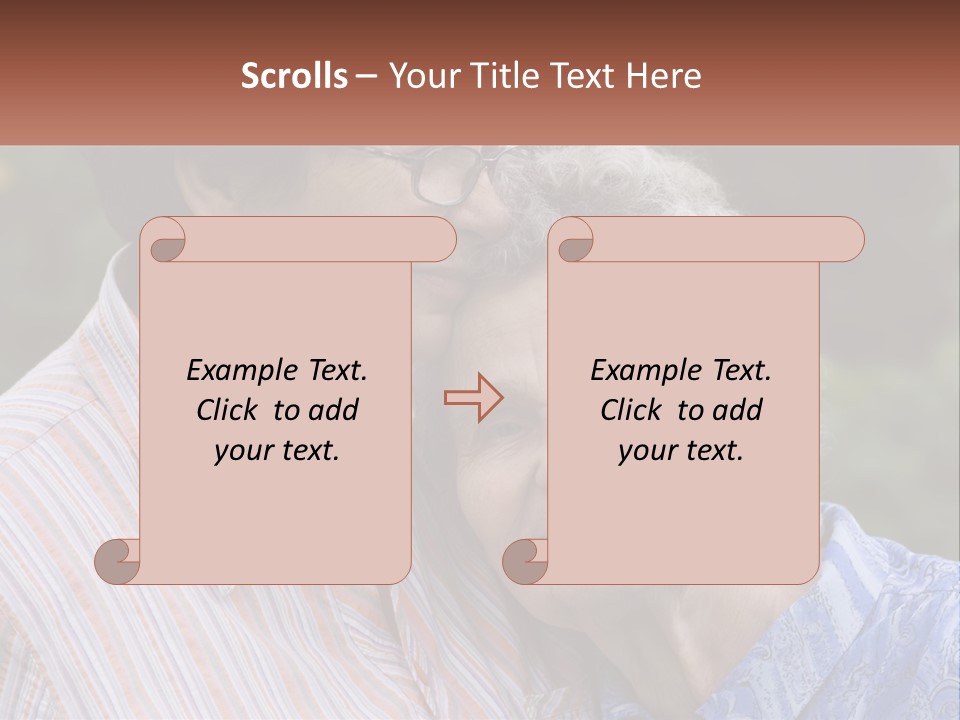 Scrolls – Your Title Text Here

Example Text. Click to add your text.

Example Text. Click to add your text.